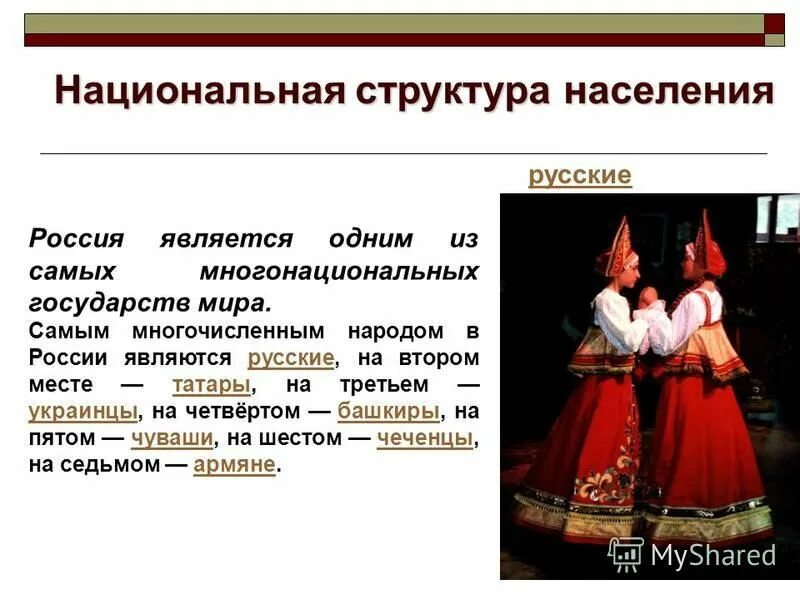 Национальная структура населения

русские

Россия является одним из самых многонациональных государств мира.

Самым многочисленным народом в России являются русские, на втором месте — татары, на третьем — украинцы, на четвёртом — башкиры, на пятом — чуваши, на шестом — чеченцы, на седьмом — армяне.

MyShared